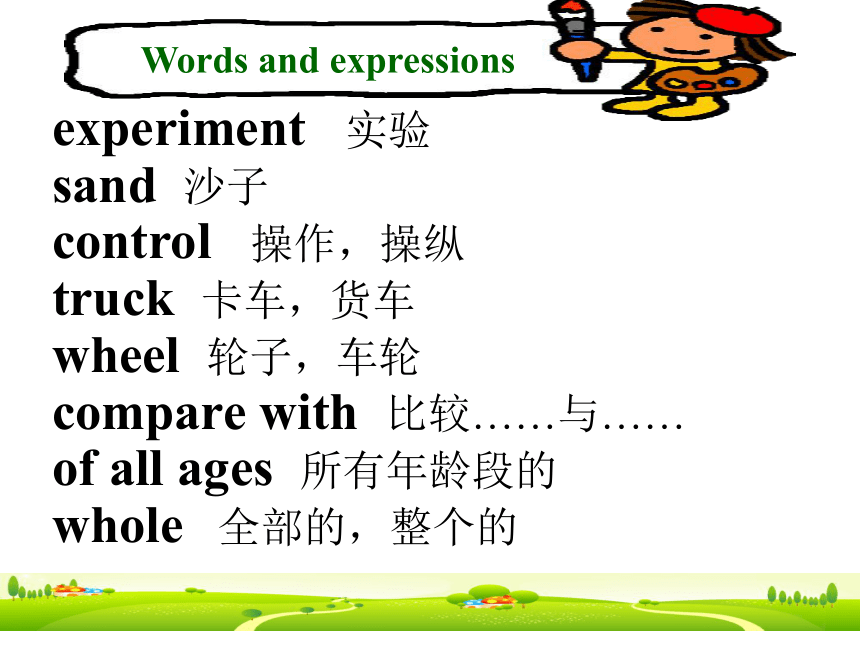 Words and expressions

experiment 实验
sand 沙子
control 操作，操纵
truck 卡车，货车
wheel 轮子，车轮
compare with 比较……与……
of all ages 所有年龄段的
whole 全部的，整个的